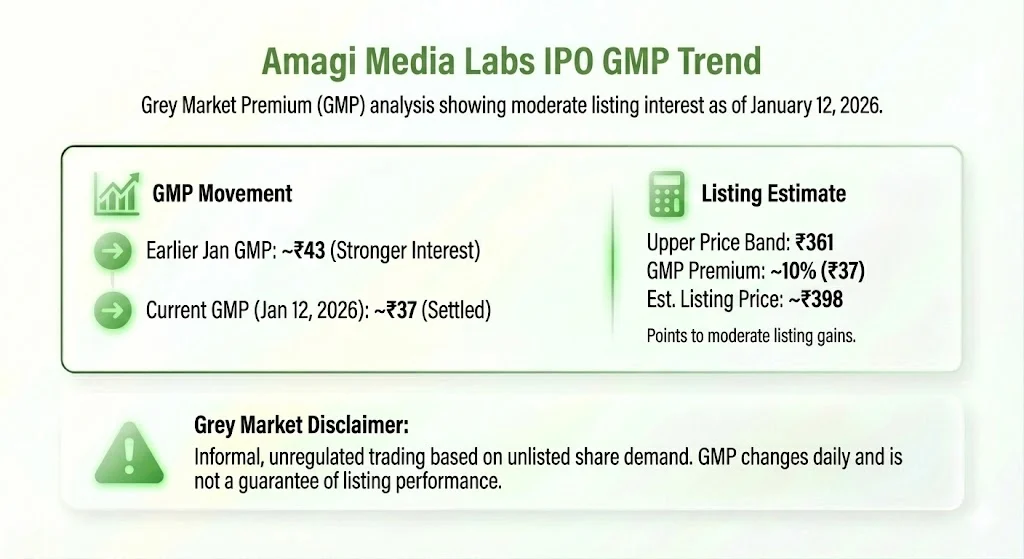 Amagi Media Labs IPO GMP Trend

Grey Market Premium (GMP) analysis showing moderate listing interest as of January 12, 2026.

GMP Movement

Earlier Jan GMP: ~₹43 (Stronger Interest)

Current GMP (Jan 12, 2026): ~₹37 (Settled)

Listing Estimate

Upper Price Band: ₹361
GMP Premium: ~10% (₹37)
Est. Listing Price: ~₹398

Points to moderate listing gains.

Grey Market Disclaimer:

Informal, unregulated trading based on unlisted share demand. GMP changes daily and is not a guarantee of listing performance.